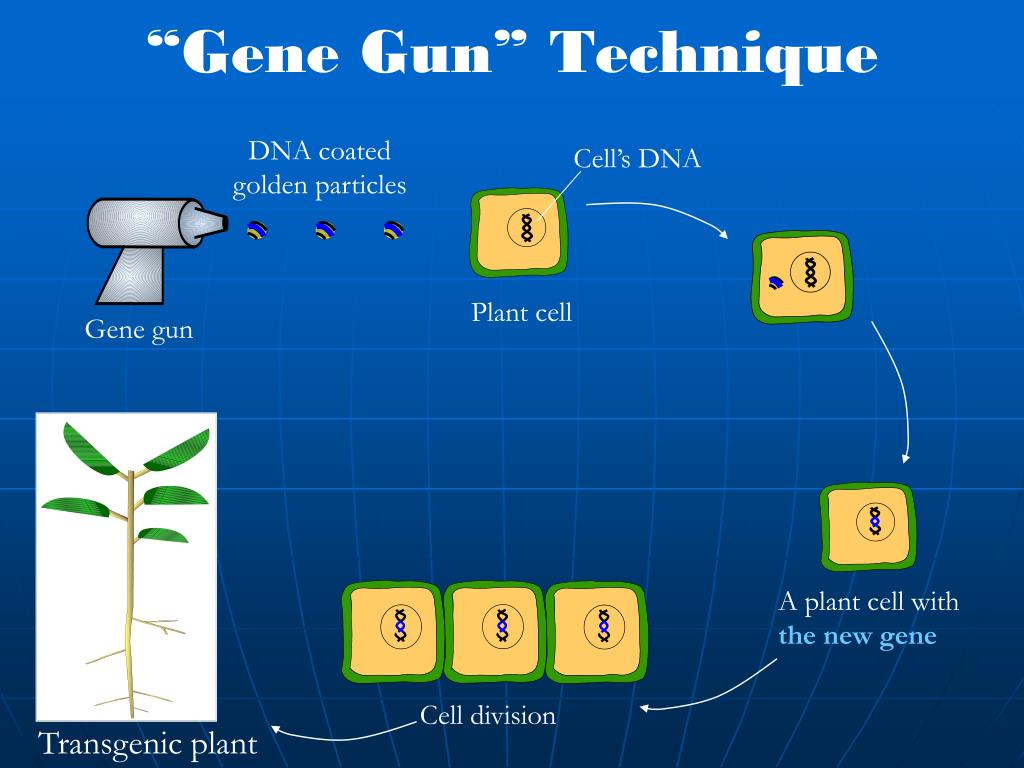 “Gene Gun” Technique

DNA coated golden particles

Cell’s DNA

Gene gun

Plant cell

A plant cell with the new gene

Cell division

Transgenic plant